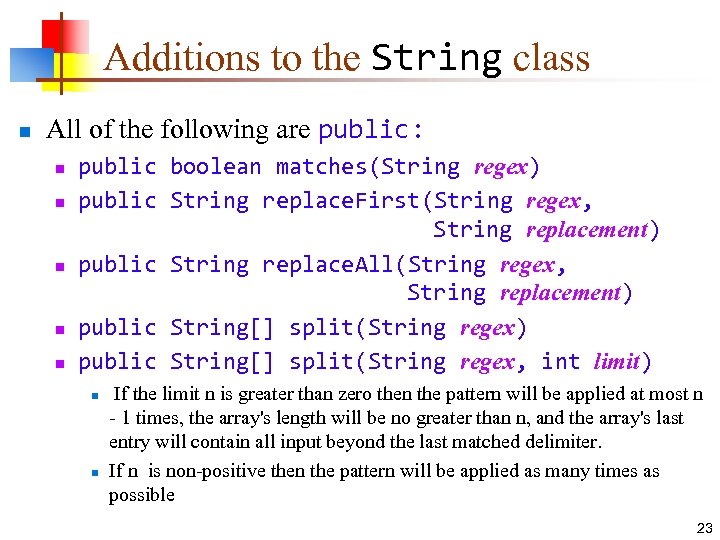 Additions to the String class

All of the following are public:

public boolean matches(String regex)

public String replaceFirst(String regex, String replacement)

public String replaceAll(String regex, String replacement)

public String[] split(String regex)

public String[] split(String regex, int limit)

If the limit n is greater than zero then the pattern will be applied at most n - 1 times, the array's length will be no greater than n, and the array's last entry will contain all input beyond the last matched delimiter.

If n is non-positive then the pattern will be applied as many times as possible

23